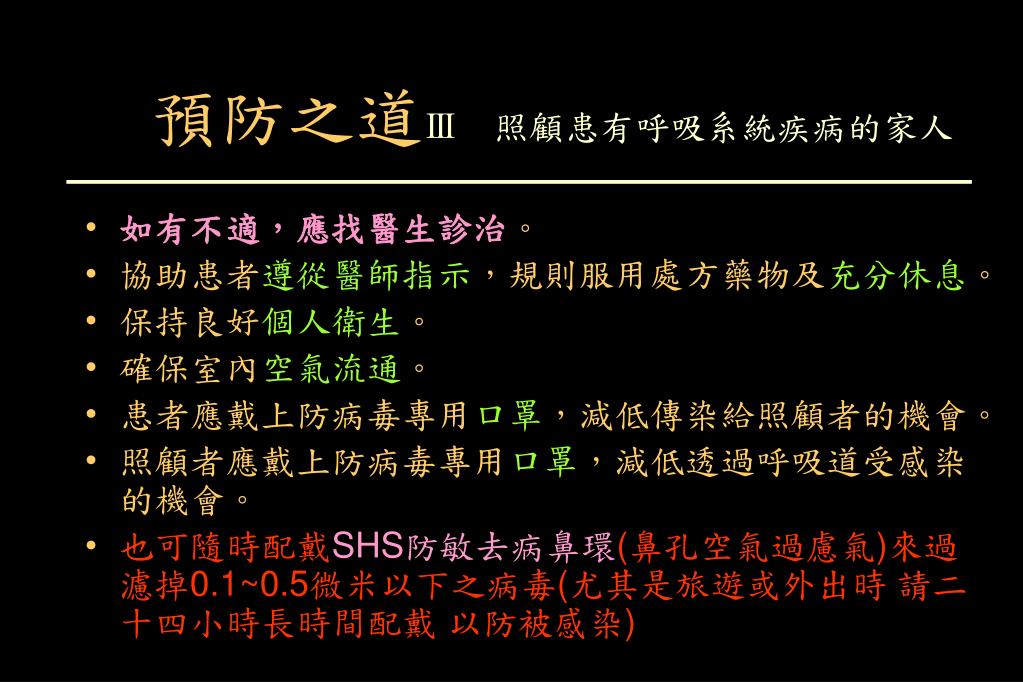 預防之道Ⅲ 照顧患有呼吸系統疾病的家人

• 如有不適，應找醫生診治。
• 協助患者遵從醫師指示，規則服用處方藥物及充分休息。
• 保持良好個人衛生。
• 確保室內空氣流通。
• 患者應戴上防病毒專用口罩，減低傳染給照顧者的機會。
• 照顧者應戴上防病毒專用口罩，減低透過呼吸道受感染的機會。
• 也可隨時配戴SHS防敏去病鼻環(鼻孔空氣過慮氣)來過濾掉0.1~0.5微米以下之病毒(尤其是旅遊或外出時 請二十四小時長時間配戴 以防被感染)